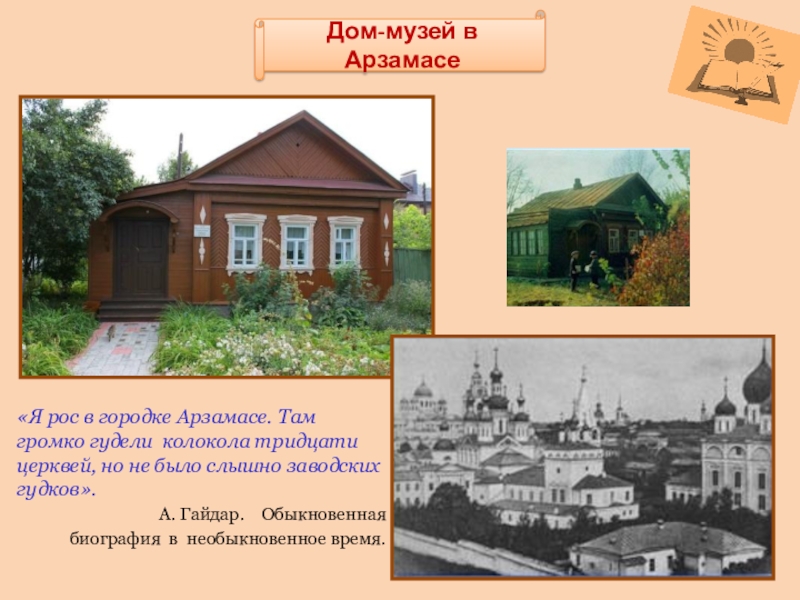 Дом-музей в Арзамасе

«Я рос в городке Арзамасе. Там громко гудели колокола тридцати церквей, но не было слышно заводских гудков».

А. Гайдар. Обыкновенная биография в необыкновенное время.